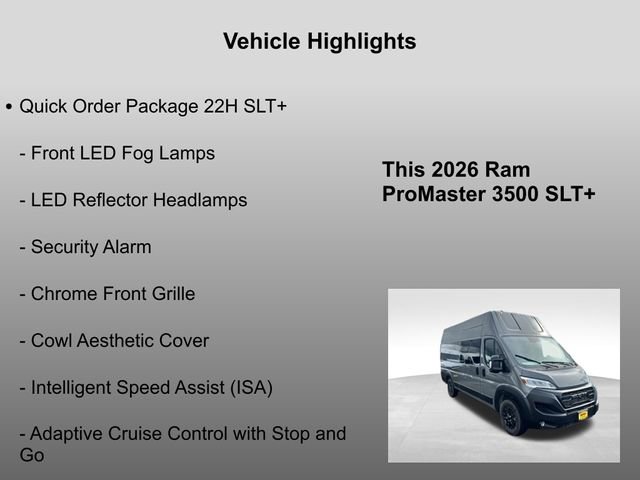 Vehicle Highlights

• Quick Order Package 22H SLT+

- Front LED Fog Lamps

- LED Reflector Headlamps

- Security Alarm

- Chrome Front Grille

- Cowl Aesthetic Cover

- Intelligent Speed Assist (ISA)

- Adaptive Cruise Control with Stop and Go

This 2026 Ram ProMaster 3500 SLT+